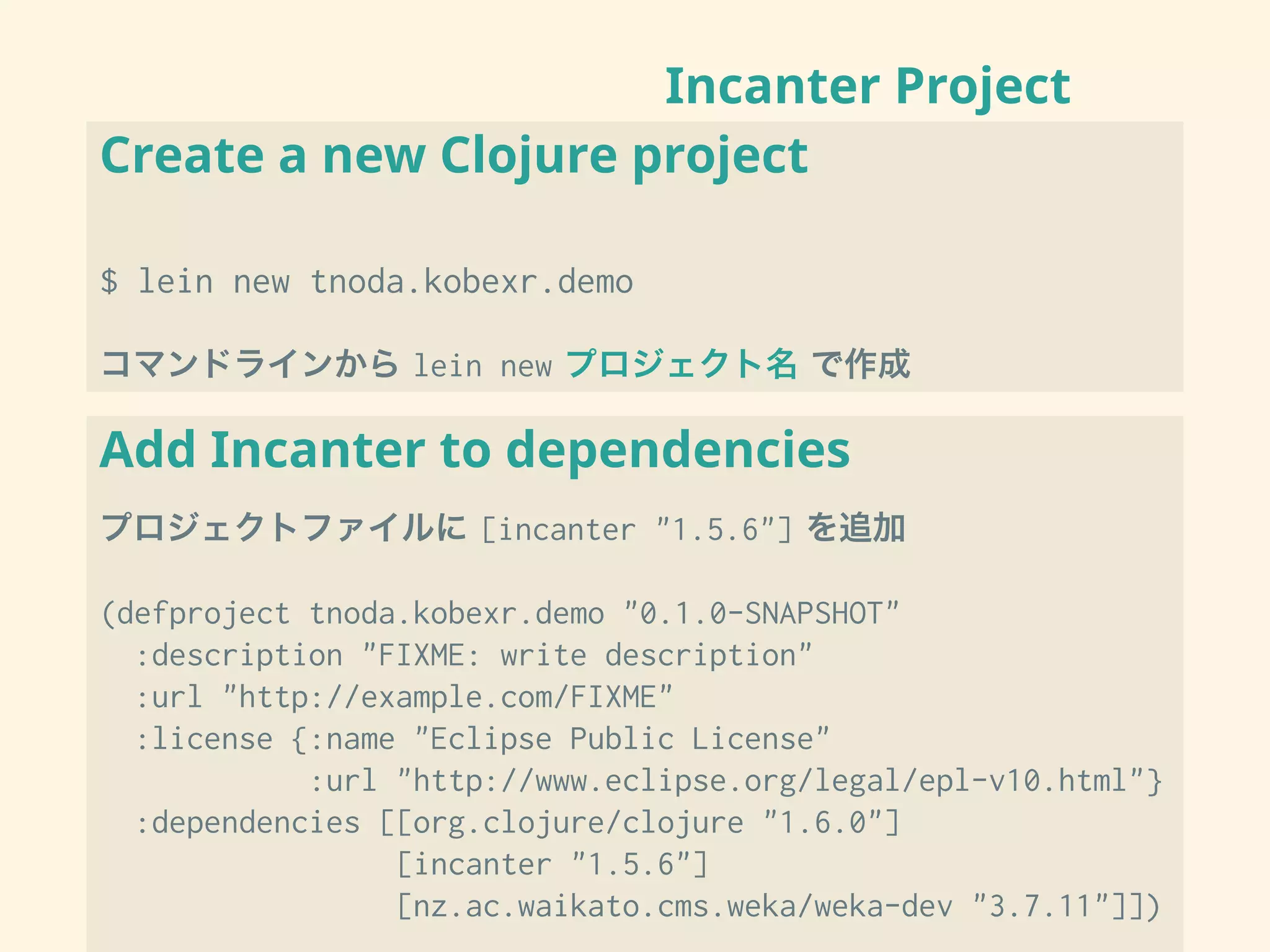 Incanter Project

Create a new Clojure project

$ lein new tnoda.kobexr.demo

コマンドラインから lein new プロジェクト名 で作成

Add Incanter to dependencies

プロジェクトファイルに [incanter "1.5.6"] を追加

(defproject tnoda.kobexr.demo "0.1.0-SNAPSHOT"
  :description "FIXME: write description"
  :url "http://example.com/FIXME"
  :license {:name "Eclipse Public License"
            :url "http://www.eclipse.org/legal/epl-v10.html"}
  :dependencies [[org.clojure/clojure "1.6.0"]
                 [incanter "1.5.6"]
                 [nz.ac.waikato.cms.weka/weka-dev "3.7.11"]])